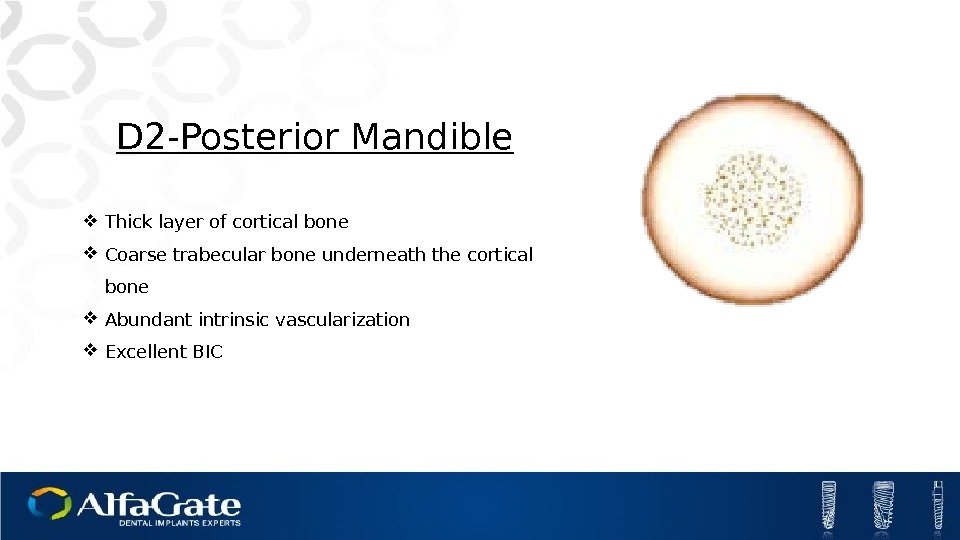 D2-Posterior Mandible

❖ Thick layer of cortical bone
❖ Coarse trabecular bone underneath the cortical bone
❖ Abundant intrinsic vascularization
❖ Excellent BIC

AlfaGate
DENTAL IMPLANTS EXPERTS